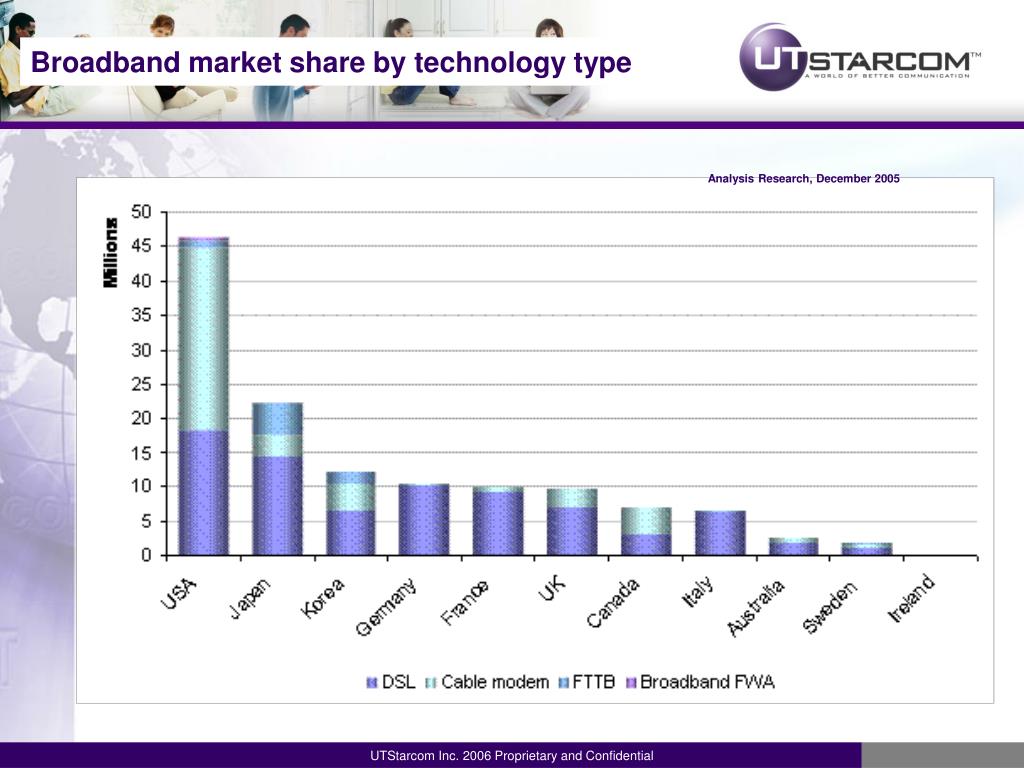 Broadband market share by technology type

UTSTARCOM™
A WORLD OF BETTER COMMUNICATION

Analysis Research, December 2005

Millions

50
45
40
35
30
25
20
15
10
5
0

USA
Japan
Korea
Germany
France
UK
Canada
Italy
Australia
Sweden
Ireland

DSL
Cable modem
FTTB
Broadband FWA

UTStarcom Inc. 2006 Proprietary and Confidential